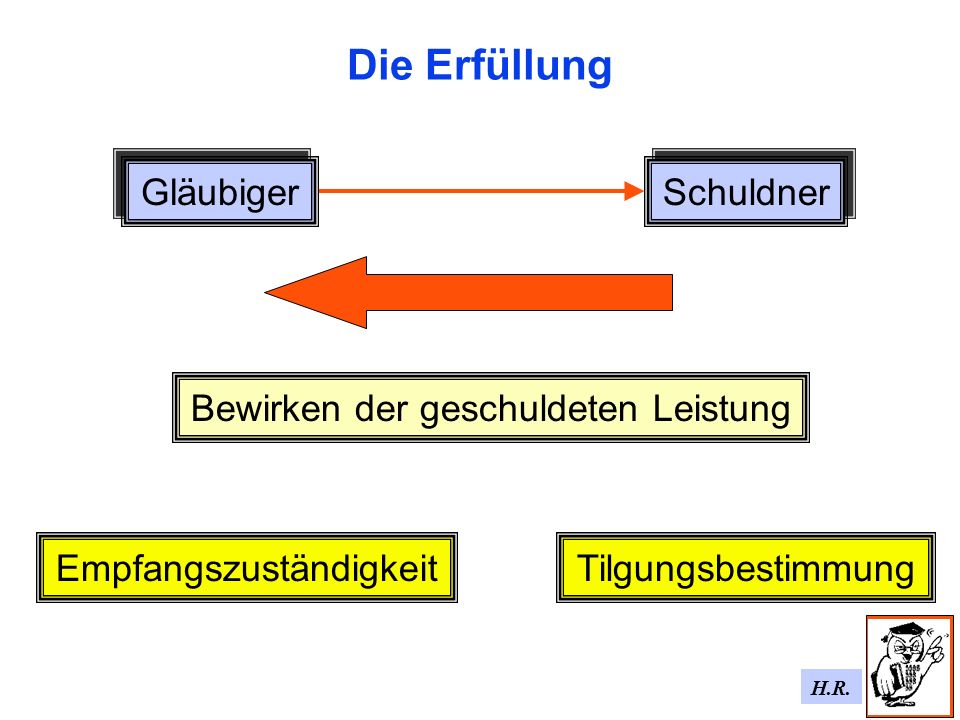 Die Erfüllung

Gläubiger

Schuldner

Bewirken der geschuldeten Leistung

Empfangszuständigkeit

Tilgungsbestimmung

H.R.